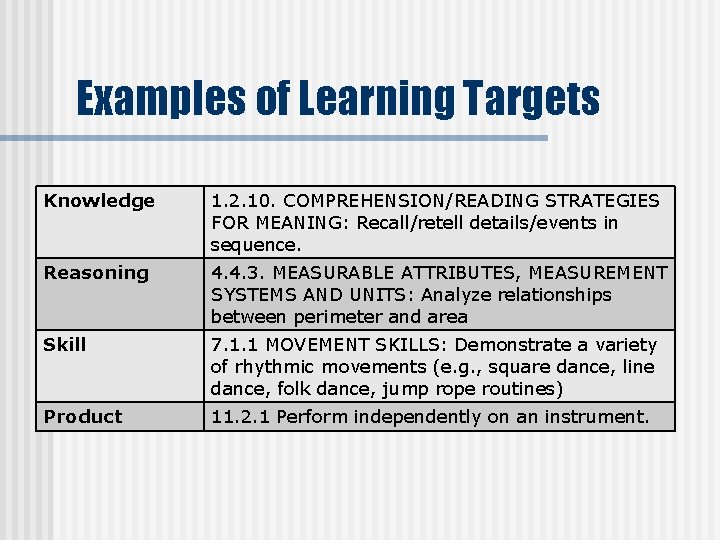 Examples of Learning Targets

| Knowledge | 1.2.10. COMPREHENSION/READING STRATEGIES FOR MEANING: Recall/retell details/events in sequence. |
|---|---|
| Reasoning | 4.4.3. MEASURABLE ATTRIBUTES, MEASUREMENT SYSTEMS AND UNITS: Analyze relationships between perimeter and area |
| Skill | 7.1.1 MOVEMENT SKILLS: Demonstrate a variety of rhythmic movements (e.g., square dance, line dance, folk dance, jump rope routines) |
| Product | 11.2.1 Perform independently on an instrument. |